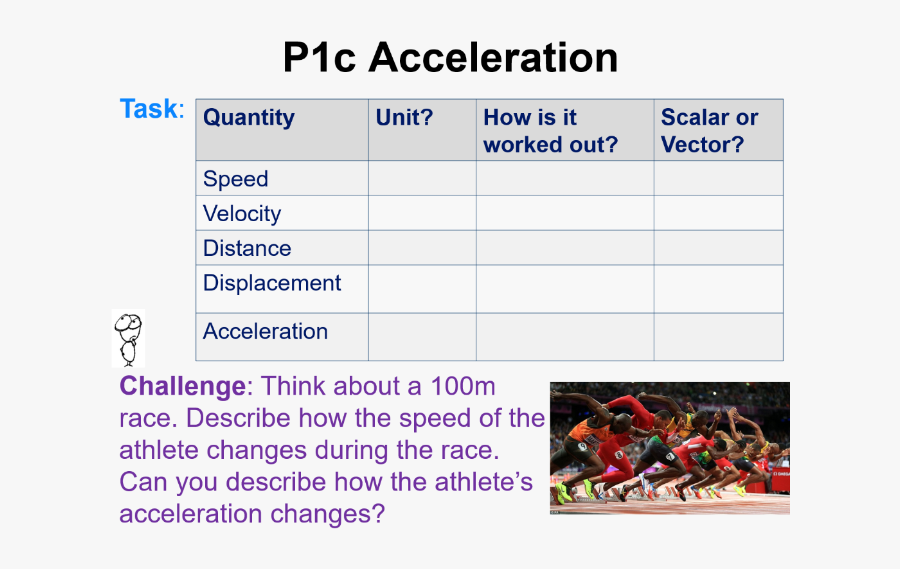 P1c Acceleration

Task:

| Quantity | Unit? | How is it worked out? | Scalar or Vector? |
|---|---|---|---|
| Speed | | | |
| Velocity | | | |
| Distance | | | |
| Displacement | | | |
| Acceleration | | | |

Challenge: Think about a 100m race. Describe how the speed of the athlete changes during the race. Can you describe how the athlete's acceleration changes?